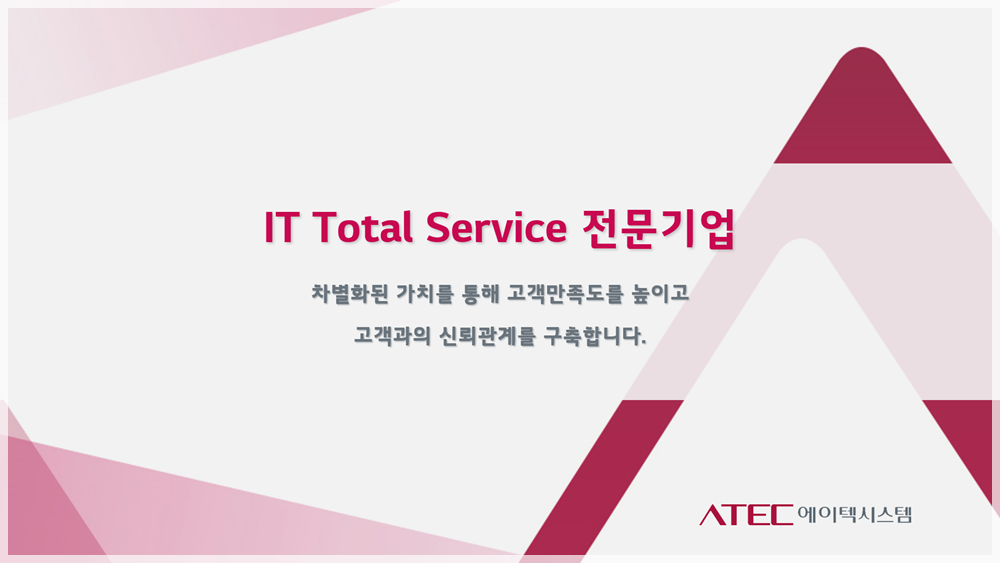 IT Total Service 전문기업

차별화된 가치를 통해 고객만족도를 높이고

고객과의 신뢰관계를 구축합니다.

ATEC 에이텍시스템